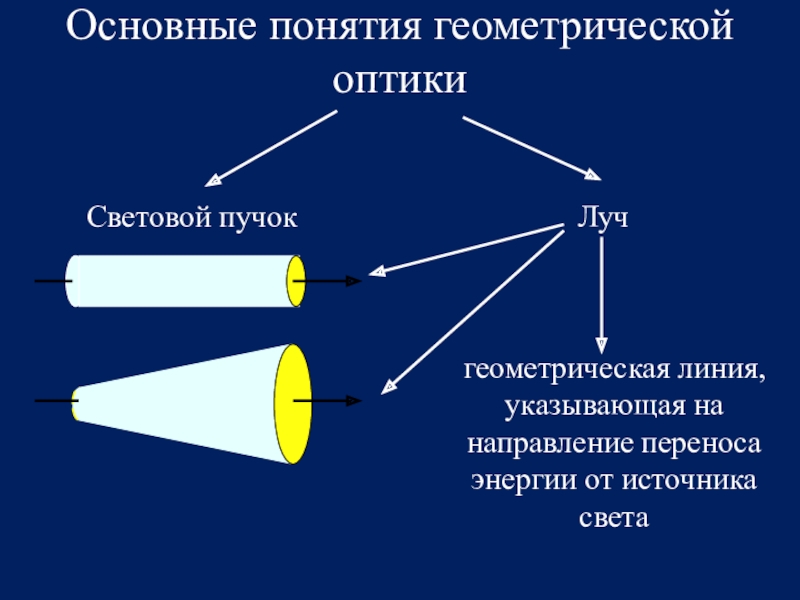 Основные понятия геометрической оптики

Световой пучок

Луч

геометрическая линия, указывающая на направление переноса энергии от источника света